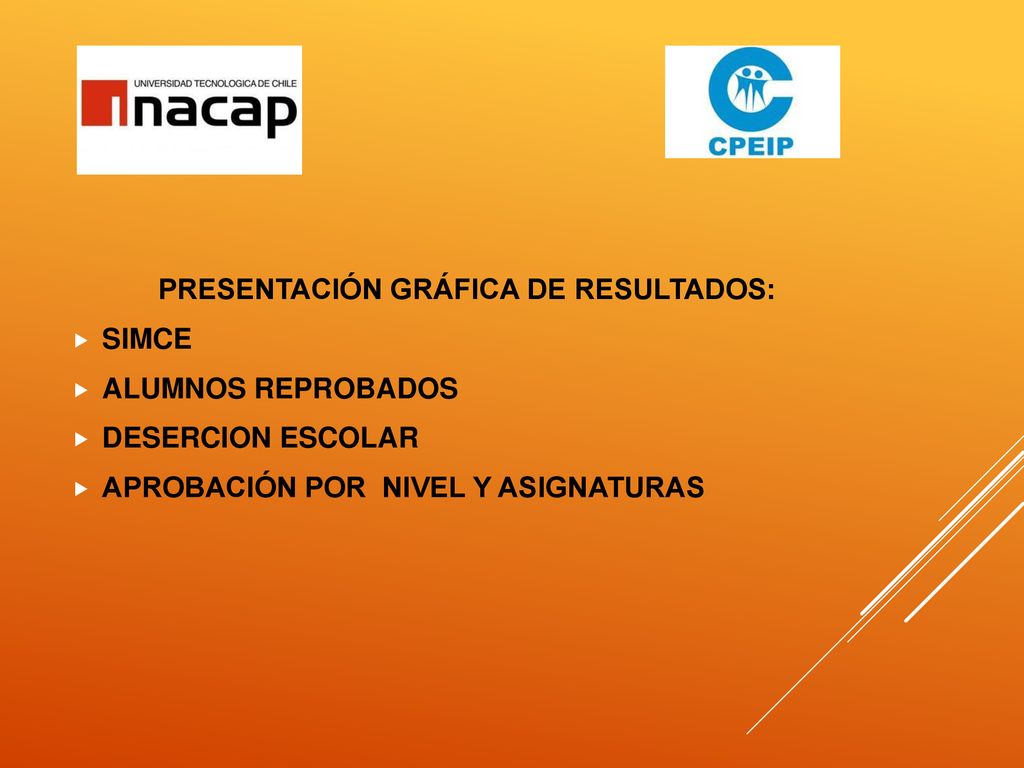 UNIVERSIDAD TECNOLOGICA DE CHILE
inacap

CPEIP

PRESENTACIÓN GRÁFICA DE RESULTADOS:

SIMCE

ALUMNOS REPROBADOS

DESERCION ESCOLAR

APROBACIÓN POR NIVEL Y ASIGNATURAS